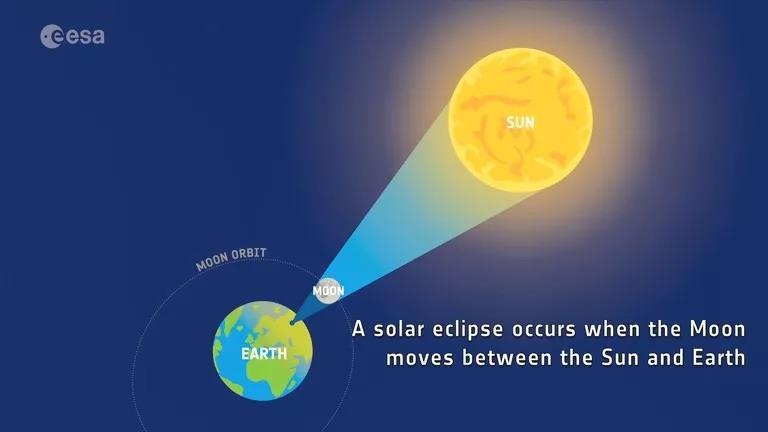 esa

SUN

MOON ORBIT

MOON

EARTH

A solar eclipse occurs when the Moon moves between the Sun and Earth